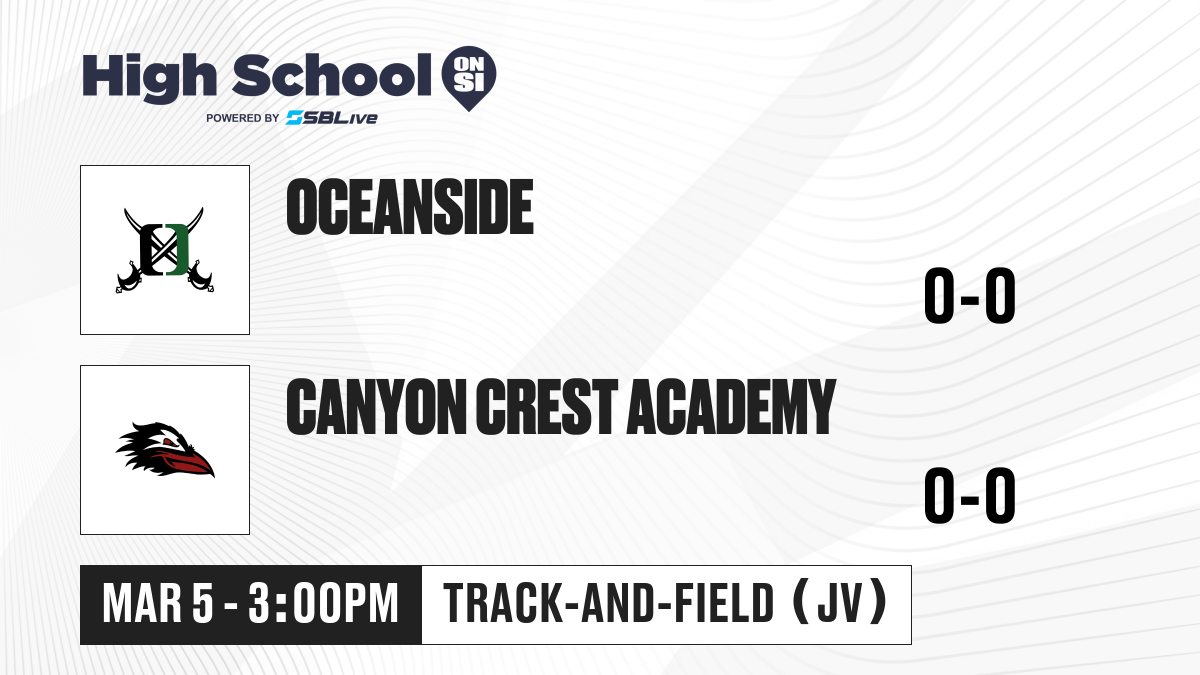 High School ON SI
POWERED BY SBLive

OCEANSIDE

0-0

CANYON CREST ACADEMY

0-0

MAR 5 - 3:00PM

TRACK-AND-FIELD (JV)